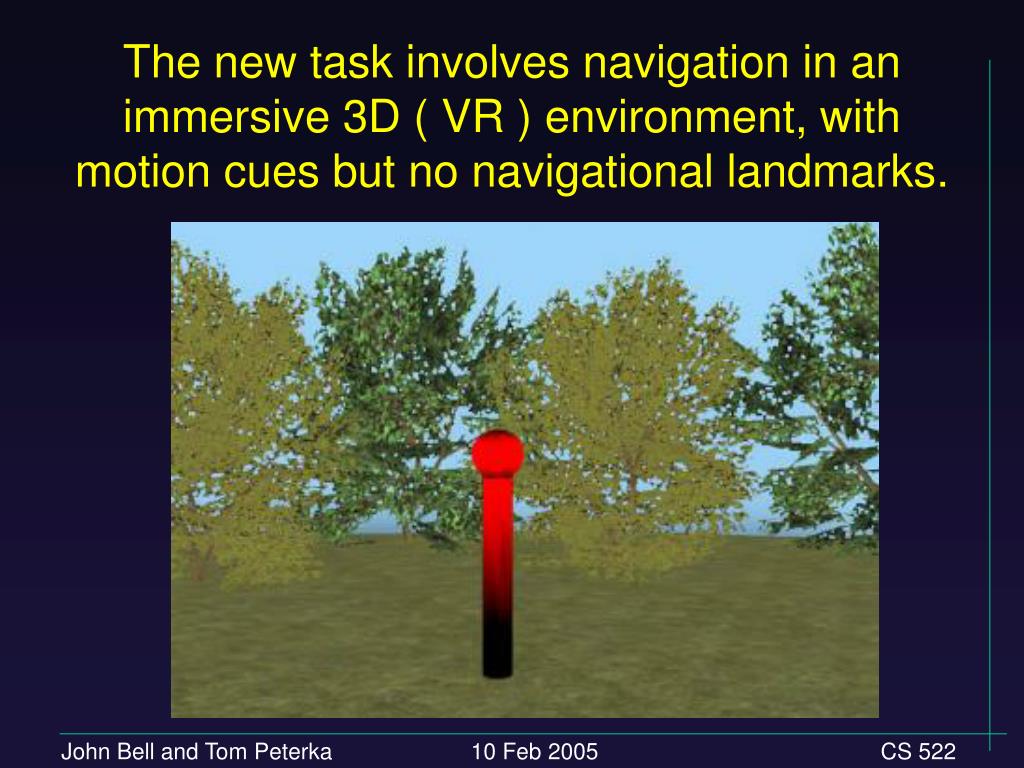 The new task involves navigation in an immersive 3D ( VR ) environment, with motion cues but no navigational landmarks.

John Bell and Tom Peterka

10 Feb 2005

CS 522